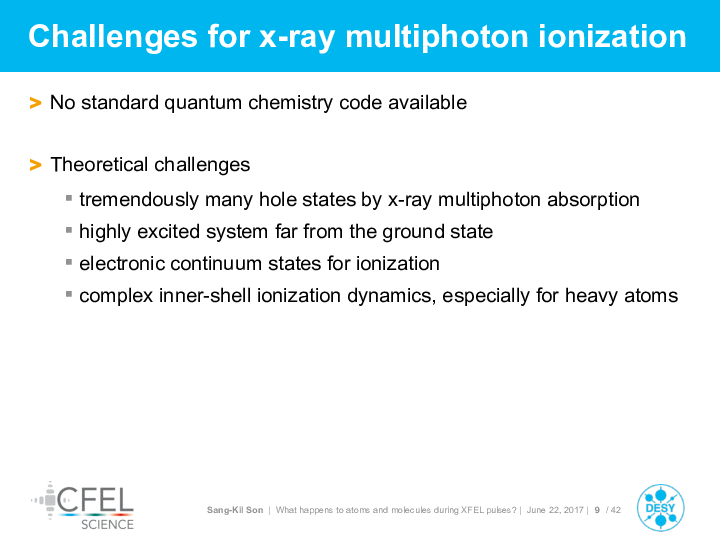 Challenges for x-ray multiphoton ionization

> No standard quantum chemistry code available

> Theoretical challenges

▪ tremendously many hole states by x-ray multiphoton absorption

▪ highly excited system far from the ground state

▪ electronic continuum states for ionization

▪ complex inner-shell ionization dynamics, especially for heavy atoms

CFEL SCIENCE

Sang-Kil Son | What happens to atoms and molecules during XFEL pulses? | June 22, 2017 | 9 / 42

DESY